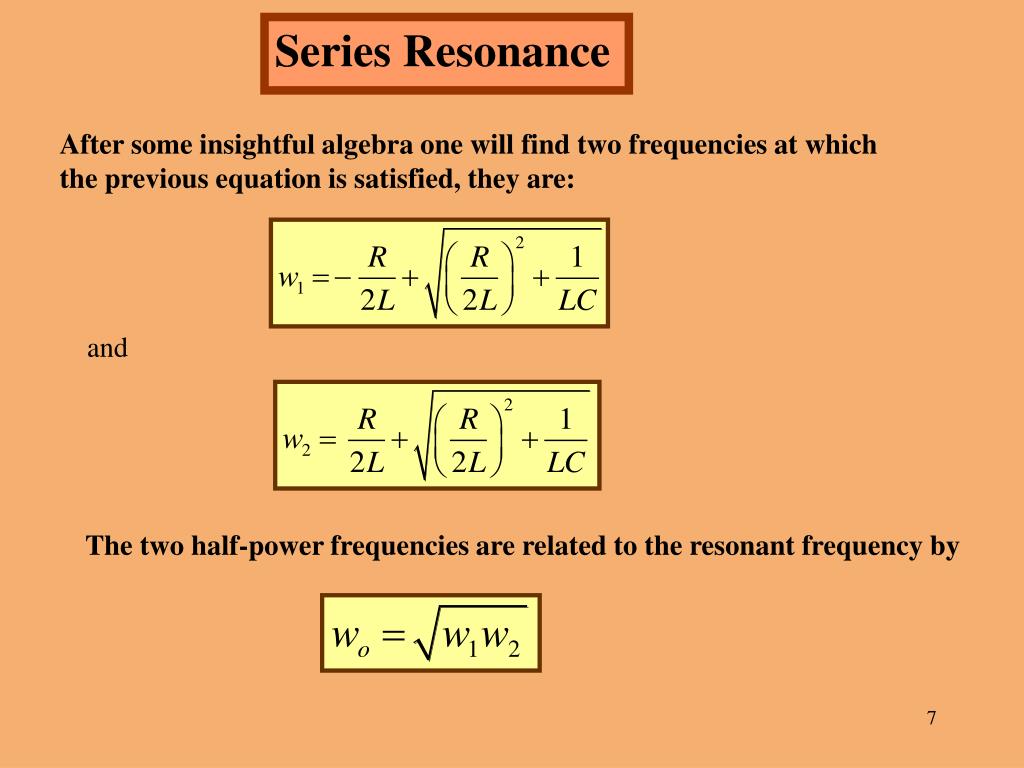 Series Resonance

After some insightful algebra one will find two frequencies at which the previous equation is satisfied, they are:

$w_1 = -\frac{R}{2L} + \sqrt{\left(\frac{R}{2L}\right)^2 + \frac{1}{LC}}$

and

$w_2 = \frac{R}{2L} + \sqrt{\left(\frac{R}{2L}\right)^2 + \frac{1}{LC}}$

The two half-power frequencies are related to the resonant frequency by

$w_o = \sqrt{w_1 w_2}$

7